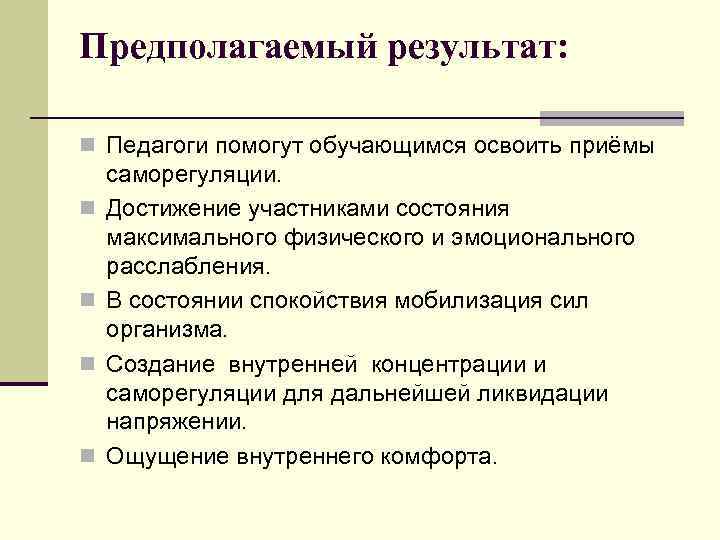 Предполагаемый результат:

Педагоги помогут обучающимся освоить приёмы саморегуляции.

Достижение участниками состояния максимального физического и эмоционального расслабления.

В состоянии спокойствия мобилизация сил организма.

Создание внутренней концентрации и саморегуляции для дальнейшей ликвидации напряжении.

Ощущение внутреннего комфорта.